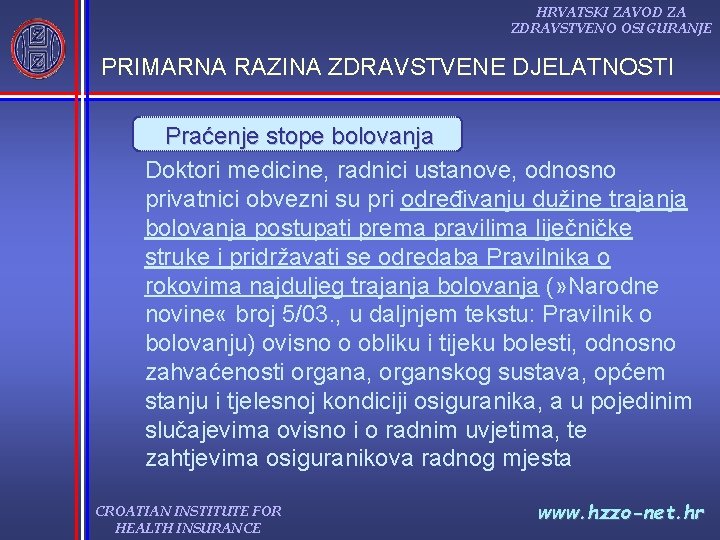 HRVATSKI ZAVOD ZA ZDRAVSTVENO OSIGURANJE

PRIMARNA RAZINA ZDRAVSTVENE DJELATNOSTI

Praćenje stope bolovanja

Doktori medicine, radnici ustanove, odnosno privatnici obvezni su pri određivanju dužine trajanja bolovanja postupati prema pravilima liječničke struke i pridržavati se odredaba Pravilnika o rokovima najduljeg trajanja bolovanja (»Narodne novine« broj 5/03., u daljnjem tekstu: Pravilnik o bolovanju) ovisno o obliku i tijeku bolesti, odnosno zahvaćenosti organa, organskog sustava, općem stanju i tjelesnoj kondiciji osiguranika, a u pojedinim slučajevima ovisno i o radnim uvjetima, te zahtjevima osiguranikova radnog mjesta

CROATIAN INSTITUTE FOR HEALTH INSURANCE

www.hzzo-net.hr